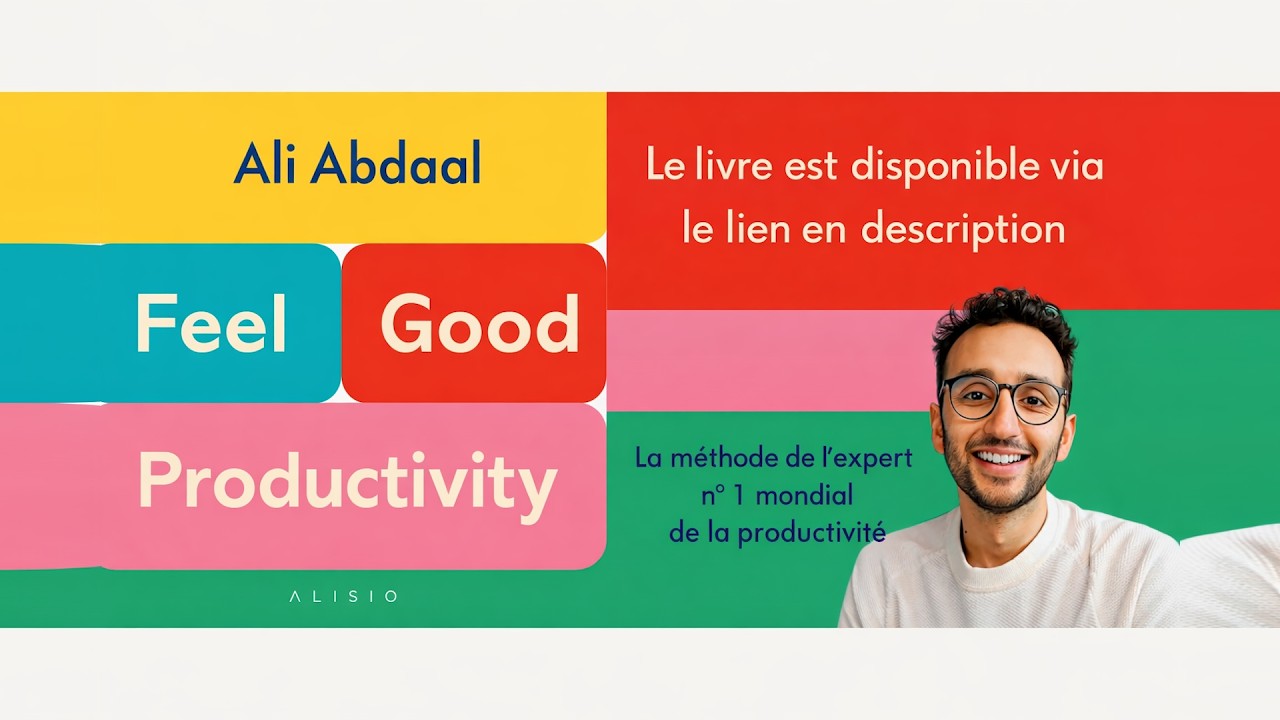 Ali Abdaal

Feel Good Productivity

ALISIO

Le livre est disponible via le lien en description

La méthode de l'expert n° 1 mondial de la productivité